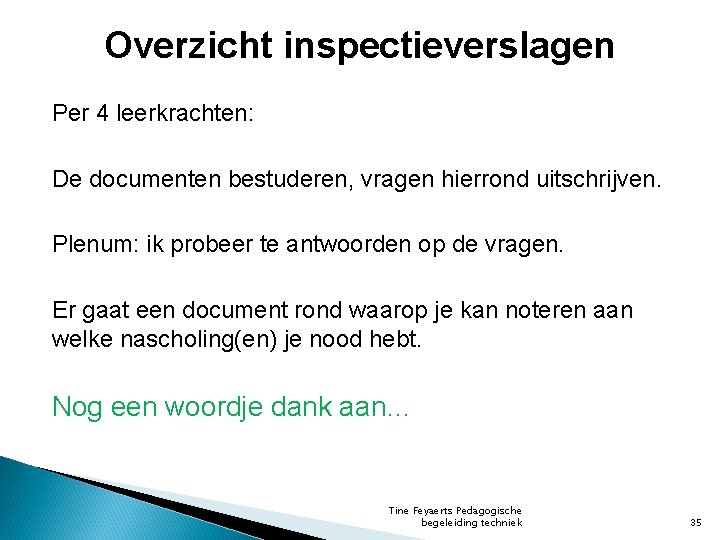 Overzicht inspectieverslagen

Per 4 leerkrachten:

De documenten bestuderen, vragen hierrond uitschrijven.

Plenum: ik probeer te antwoorden op de vragen.

Er gaat een document rond waarop je kan noteren aan welke nascholing(en) je nood hebt.

Nog een woordje dank aan...

Tine Feyaerts Pedagogische begeleiding techniek

35